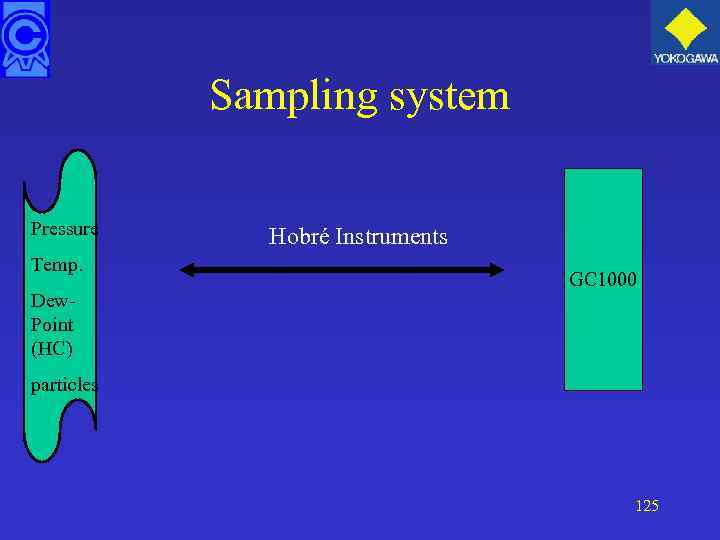 YOKOGAWA

Sampling system

Pressure

Temp.

Dew-Point (HC)

particles

Hobré Instruments

GC1000

125